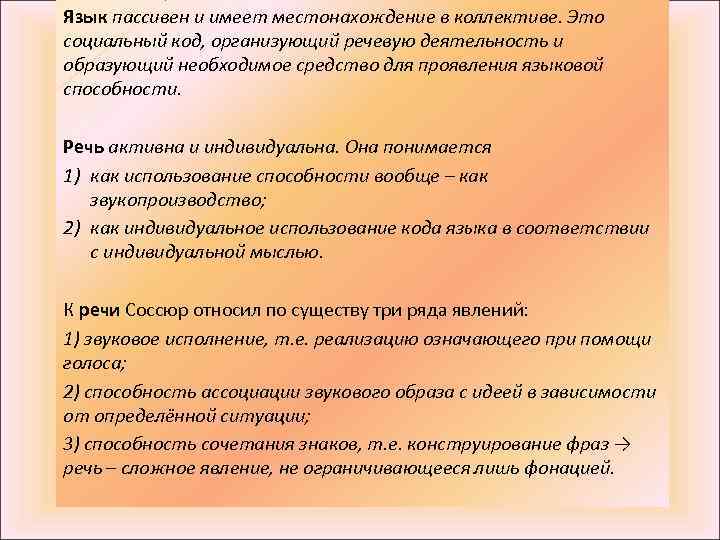 Язык пассивен и имеет местонахождение в коллективе. Это социальный код, организующий речевую деятельность и образующий необходимое средство для проявления языковой способности.

Речь активна и индивидуальна. Она понимается
1) как использование способности вообще – как звукопроизводство;
2) как индивидуальное использование кода языка в соответствии с индивидуальной мыслью.

К речи Соссюр относил по существу три ряда явлений:
1) звуковое исполнение, т.е. реализацию означающего при помощи голоса;
2) способность ассоциации звукового образа с идеей в зависимости от определённой ситуации;
3) способность сочетания знаков, т.е. конструирование фраз → речь – сложное явление, не ограничивающееся лишь фонацией.